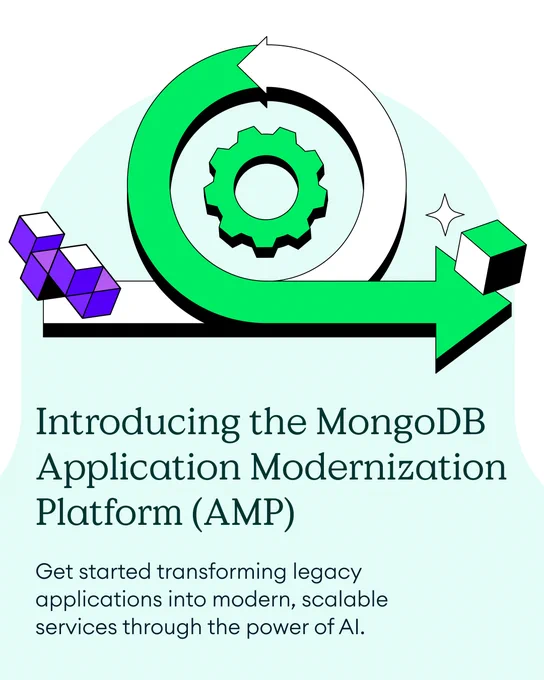 Introducing the MongoDB Application Modernization Platform (AMP)

Get started transforming legacy applications into modern, scalable services through the power of AI.